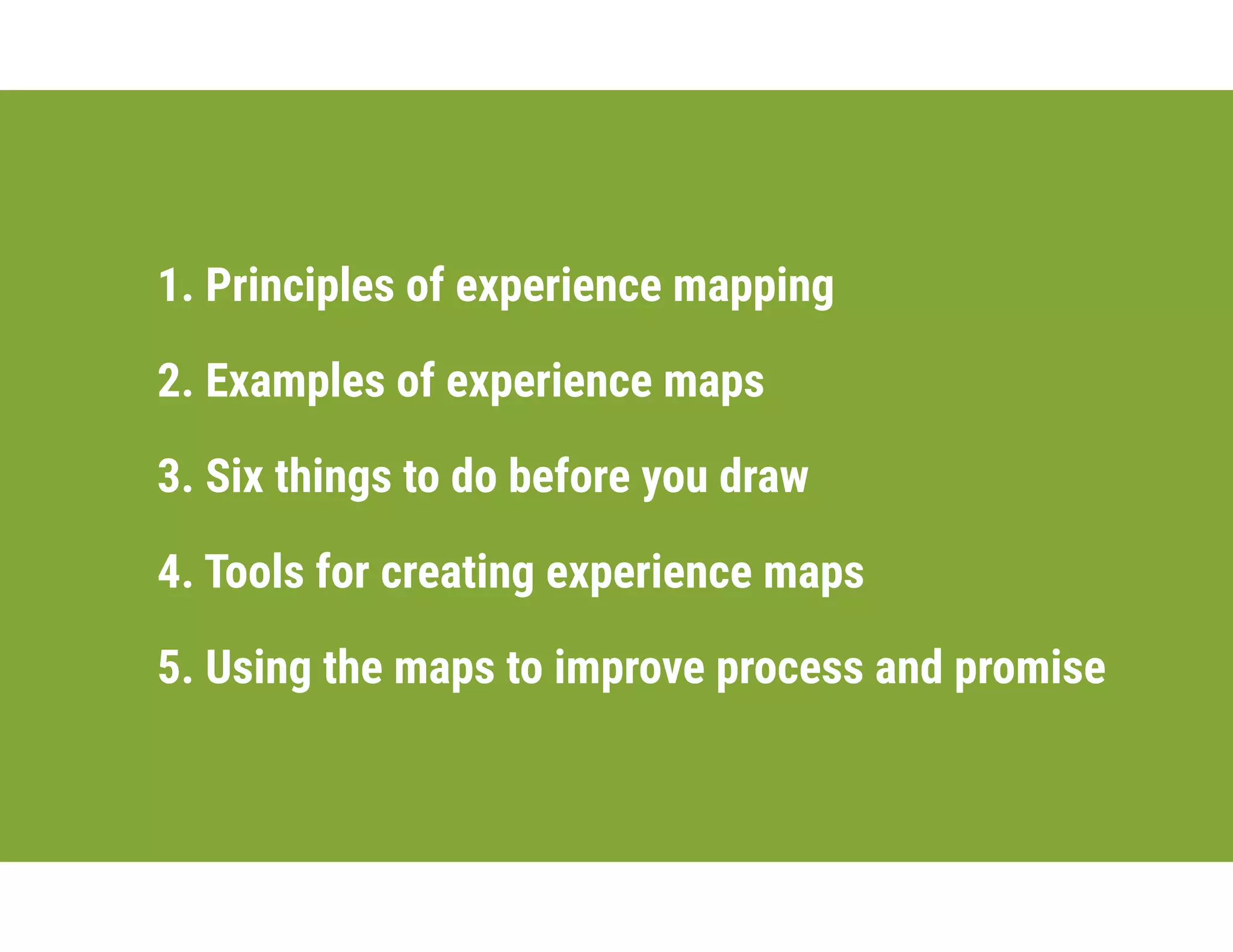 1. Principles of experience mapping

2. Examples of experience maps

3. Six things to do before you draw

4. Tools for creating experience maps

5. Using the maps to improve process and promise